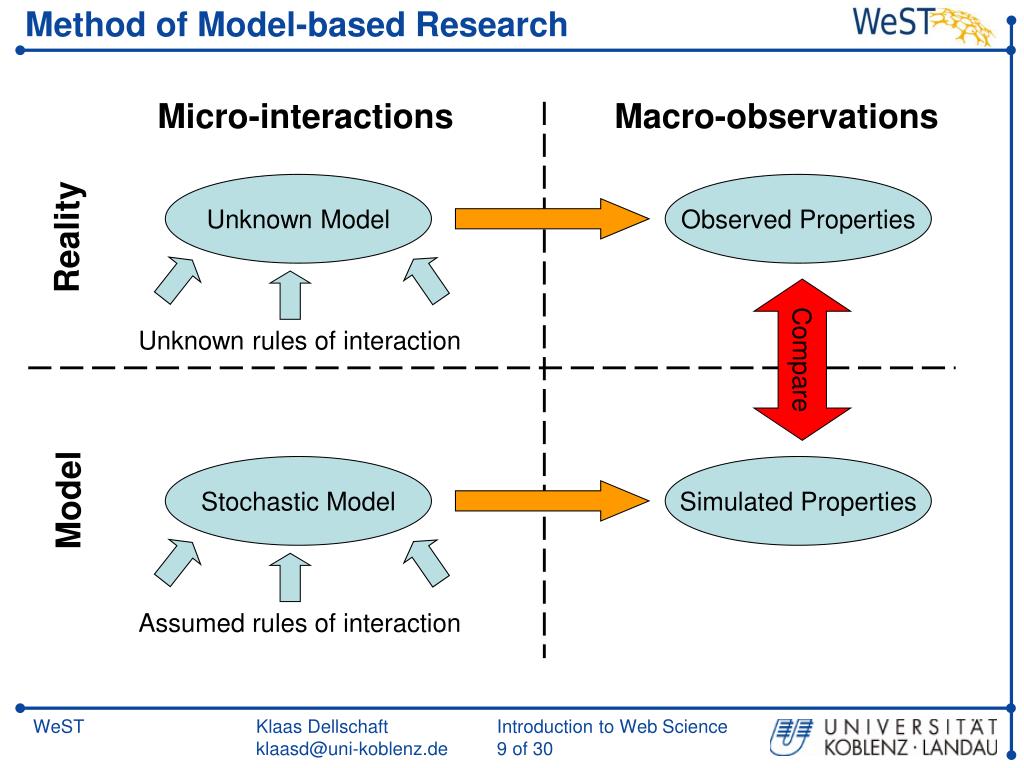 Method of Model-based Research

WeST

Micro-interactions

Macro-observations

Reality

Unknown Model

Observed Properties

Unknown rules of interaction

Compare

Model

Stochastic Model

Simulated Properties

Assumed rules of interaction

WeST

Klaas Dellschaft
klaasd@uni-koblenz.de

Introduction to Web Science
9 of 30

UNIVERSITÄT KOBLENZ · LANDAU